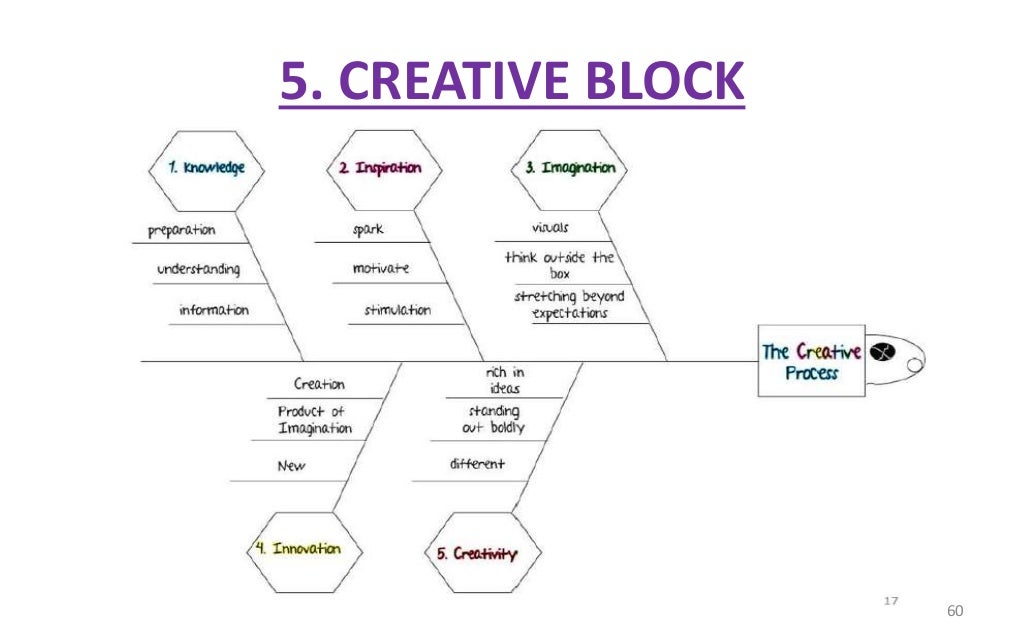 5. CREATIVE BLOCK

1. Knowledge

preparation

understanding

information

2. Inspiration

spark

motivate

stimulation

3. Imagination

visuals

think outside the box

stretching beyond expectations

The Creative Process

Creation

Product of Imagination

New

4. Innovation

rich in ideas

standing out boldly

different

5. Creativity

17

60